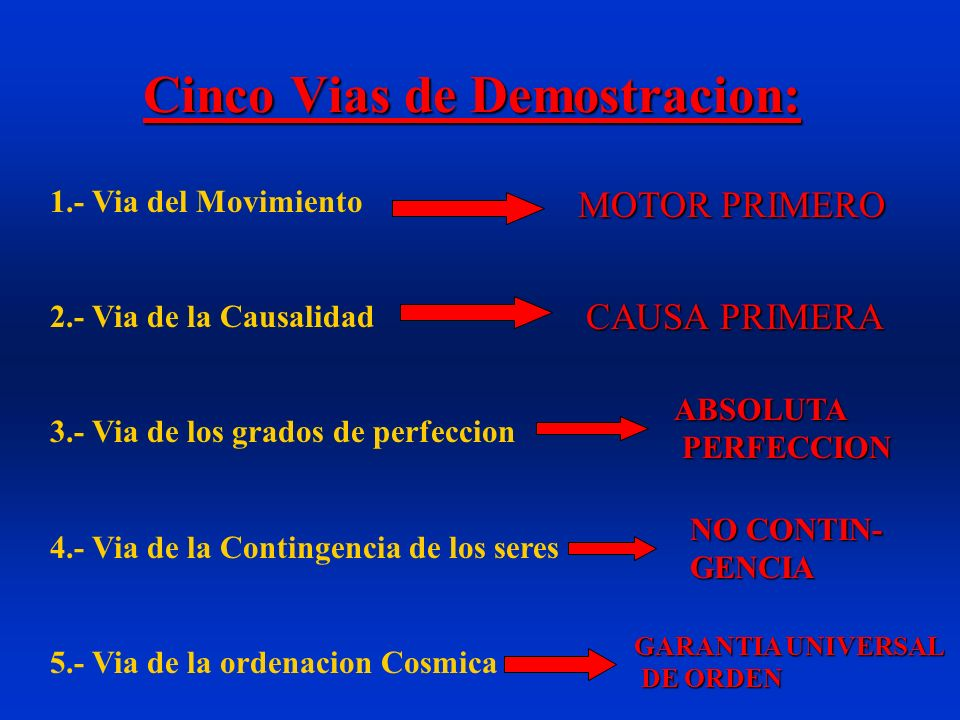 Cinco Vias de Demostracion:

1.- Via del Movimiento MOTOR PRIMERO

2.- Via de la Causalidad CAUSA PRIMERA

3.- Via de los grados de perfeccion ABSOLUTA PERFECCION

4.- Via de la Contingencia de los seres NO CONTINGENCIA

5.- Via de la ordenacion Cosmica GARANTIA UNIVERSAL DE ORDEN